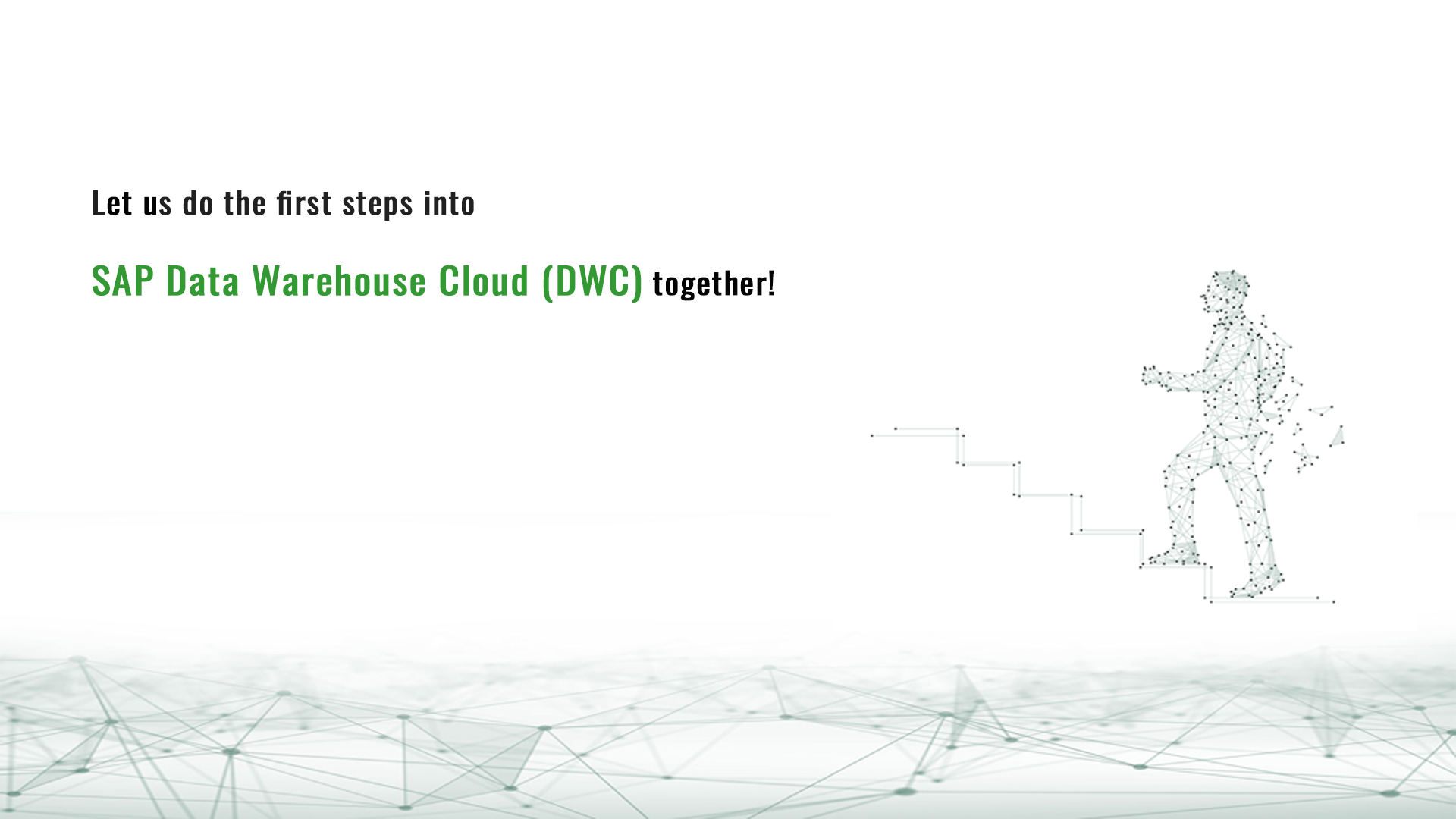 Let us do the first steps into

SAP Data Warehouse Cloud (DWC) together!